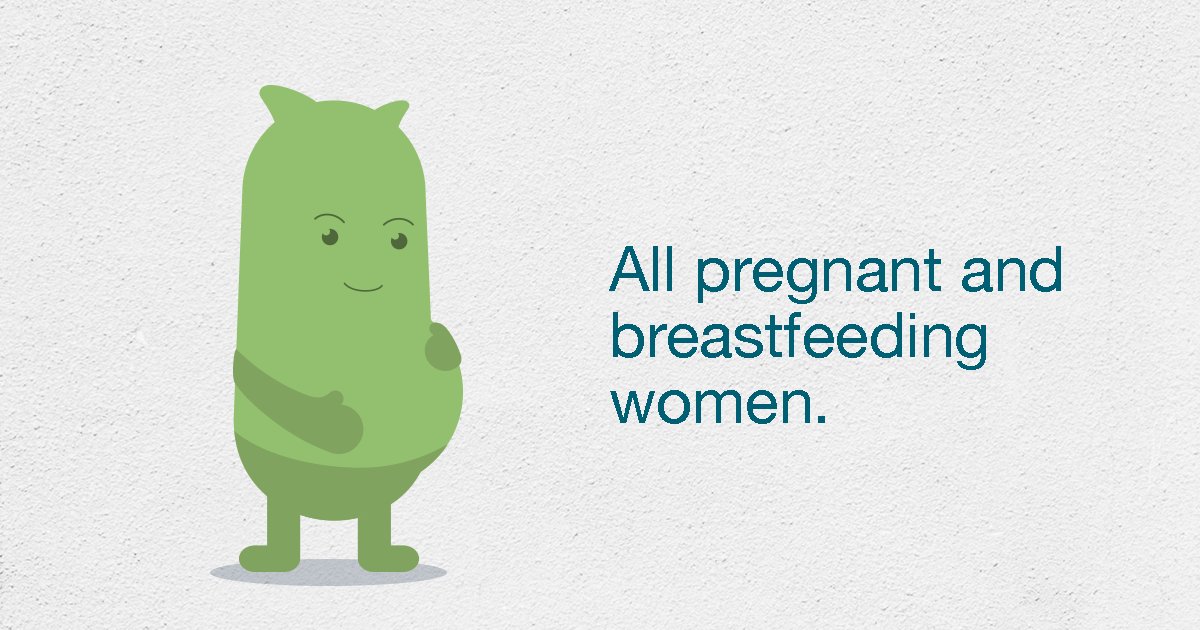 All pregnant and breastfeeding women.